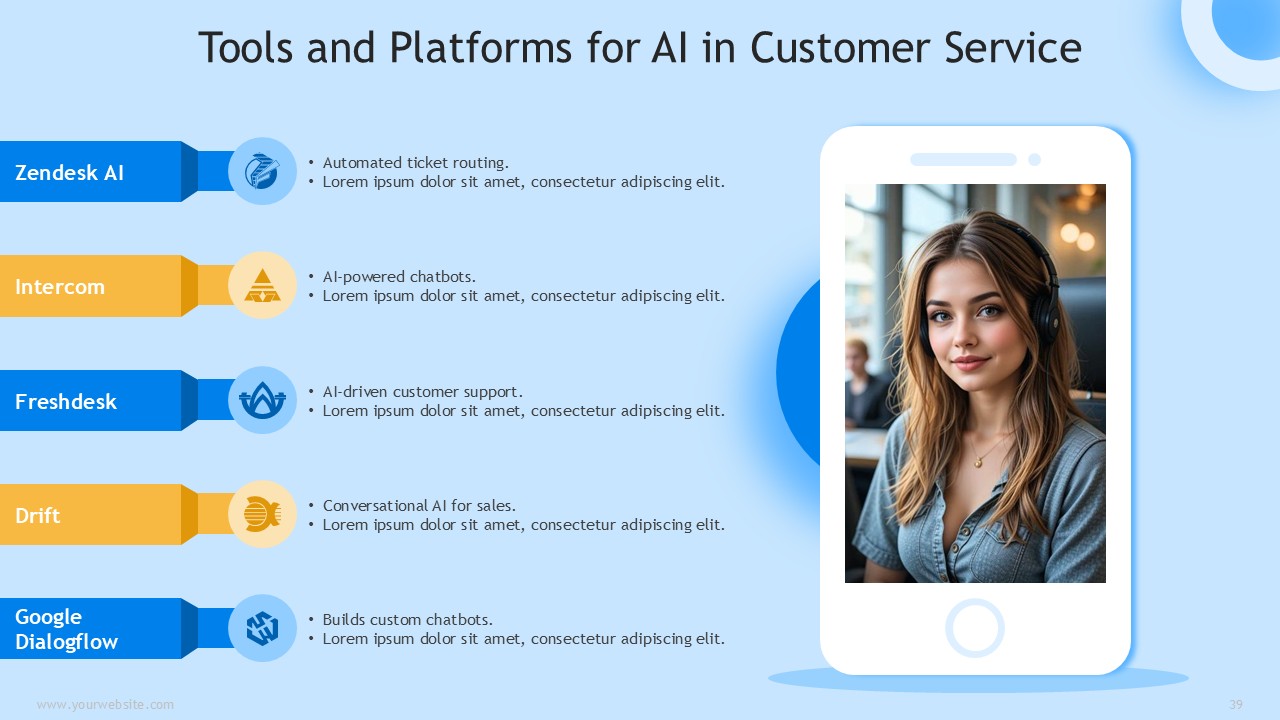 Tools and Platforms for AI in Customer Service

Zendesk AI
• Automated ticket routing.
• Lorem ipsum dolor sit amet, consectetur adipiscing elit.

Intercom
• AI-powered chatbots.
• Lorem ipsum dolor sit amet, consectetur adipiscing elit.

Freshdesk
• AI-driven customer support.
• Lorem ipsum dolor sit amet, consectetur adipiscing elit.

Drift
• Conversational AI for sales.
• Lorem ipsum dolor sit amet, consectetur adipiscing elit.

Google Dialogflow
• Builds custom chatbots.
• Lorem ipsum dolor sit amet, consectetur adipiscing elit.

www.yourwebsite.com

39